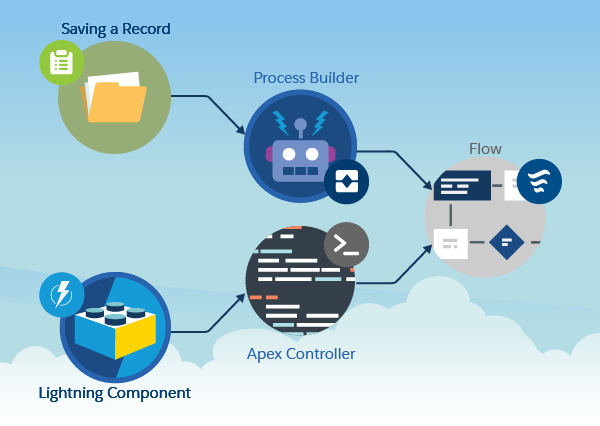 Saving a Record

Process Builder

Flow

Apex Controller

Lightning Component